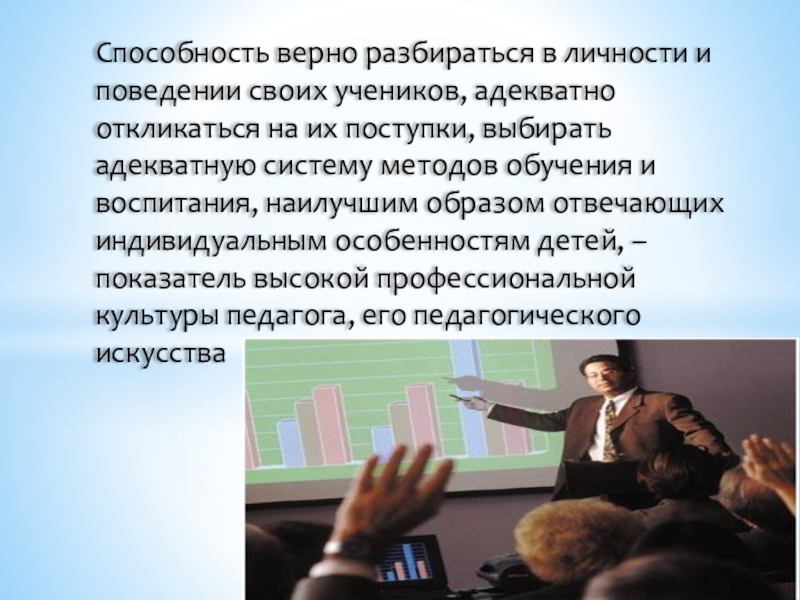 Способность верно разбираться в личности и поведении своих учеников, адекватно откликаться на их поступки, выбирать адекватную систему методов обучения и воспитания, наилучшим образом отвечающих индивидуальным особенностям детей, – показатель высокой профессиональной культуры педагога, его педагогического искусства